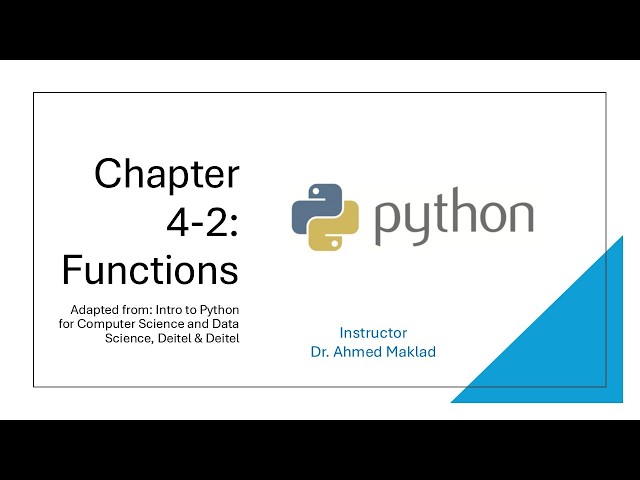 Chapter 4-2: Functions

Adapted from: Intro to Python for Computer Science and Data Science, Deitel & Deitel

python

Instructor
Dr. Ahmed Maklad